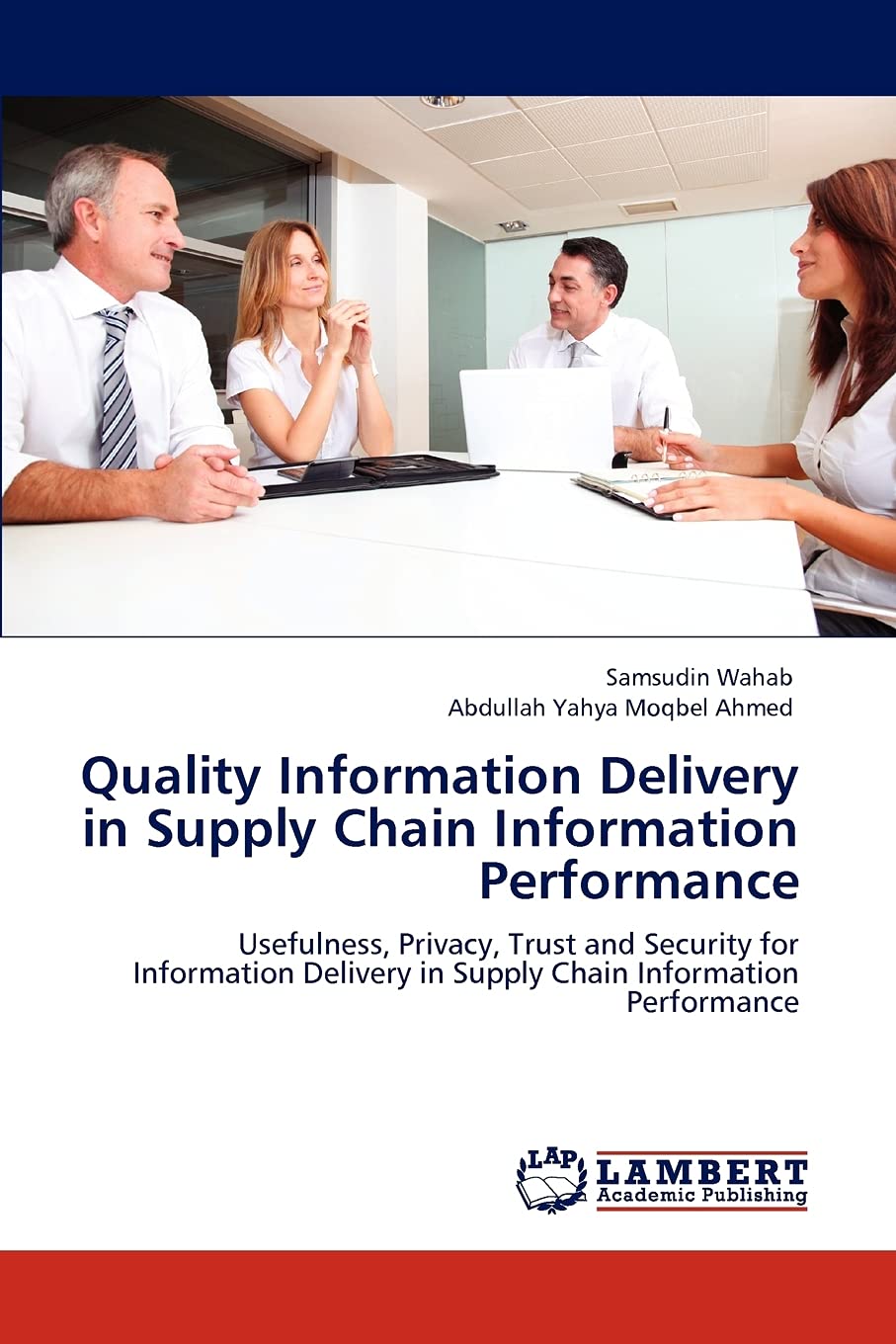 Samsudin Wahab
Abdullah Yahya Moqbel Ahmed

Quality Information Delivery in Supply Chain Information Performance

Usefulness, Privacy, Trust and Security for Information Delivery in Supply Chain Information Performance

LAP
LAMBERT
Academic Publishing